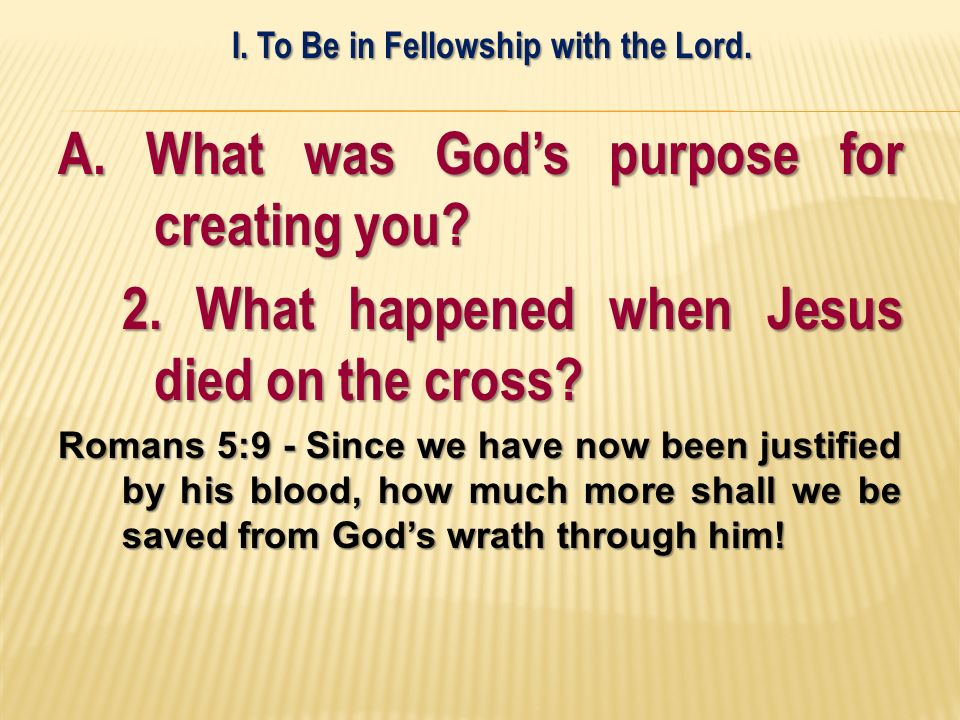 I. To Be in Fellowship with the Lord.

A. What was God’s purpose for creating you?

2. What happened when Jesus died on the cross?

Romans 5:9 - Since we have now been justified by his blood, how much more shall we be saved from God’s wrath through him!